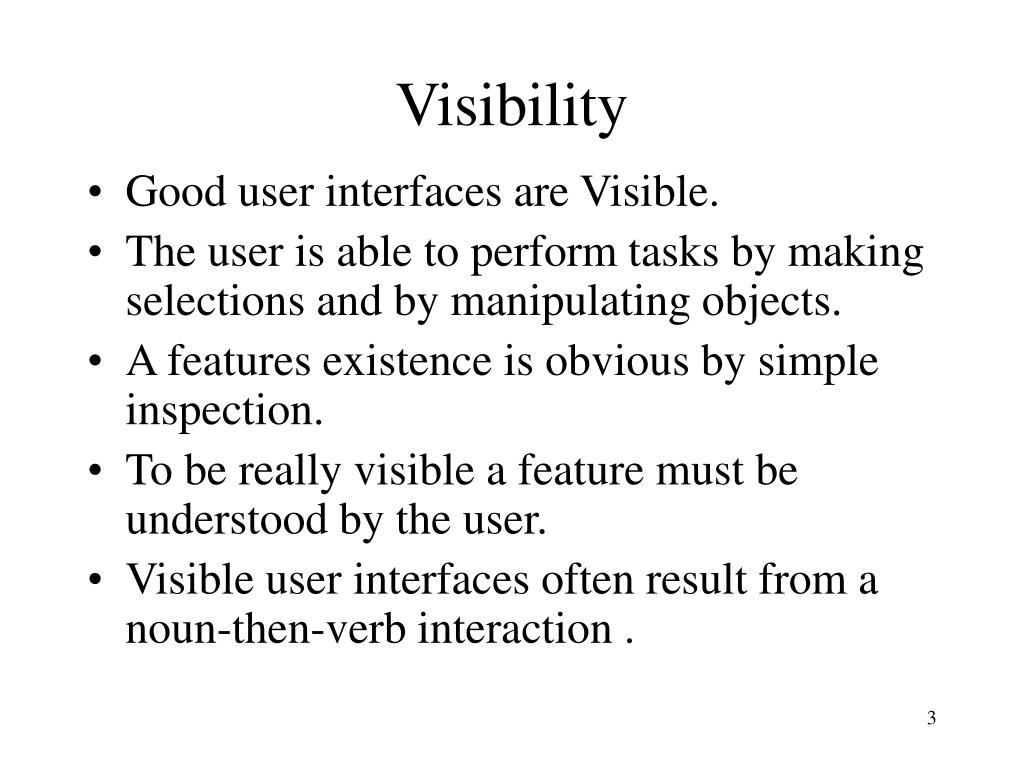 Visibility

• Good user interfaces are Visible.
• The user is able to perform tasks by making selections and by manipulating objects.
• A features existence is obvious by simple inspection.
• To be really visible a feature must be understood by the user.
• Visible user interfaces often result from a noun-then-verb interaction .

3